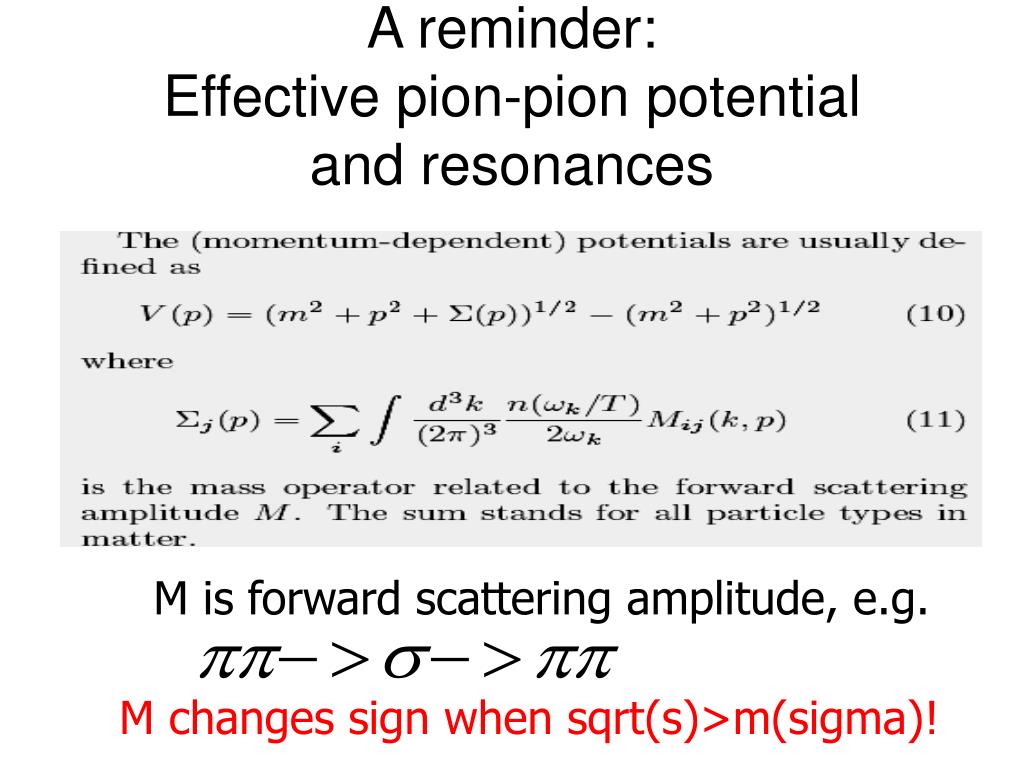 A reminder:
Effective pion-pion potential and resonances

The (momentum-dependent) potentials are usually defined as

$V(p) = (m^2 + p^2 + \Sigma(p))^{1/2} - (m^2 + p^2)^{1/2}$ (10)

where

$\Sigma_j(p) = \sum_i \int \frac{d^3k}{(2\pi)^3} \frac{n(\omega_k/T)}{2\omega_k} M_{ij}(k,p)$ (11)

is the mass operator related to the forward scattering amplitude $M$. The sum stands for all particle types in matter.

M is forward scattering amplitude, e.g.
$\pi\pi -> \sigma -> \pi\pi$
M changes sign when sqrt(s)>m(sigma)!